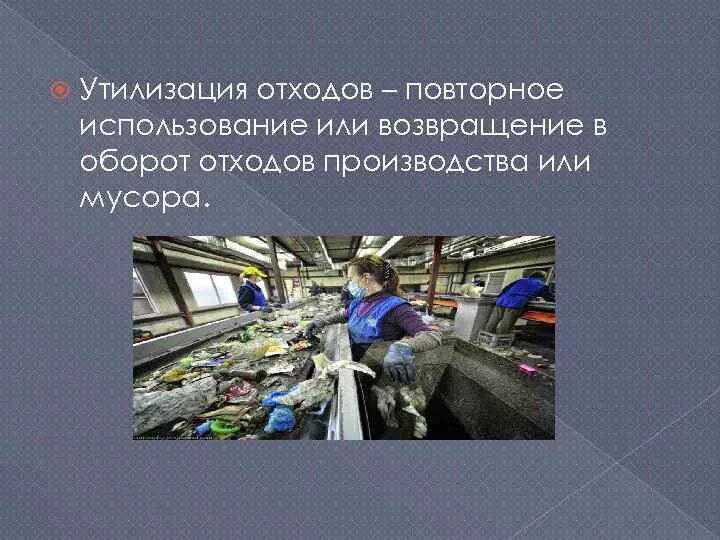 Утилизация отходов – повторное использование или возвращение в оборот отходов производства или мусора.